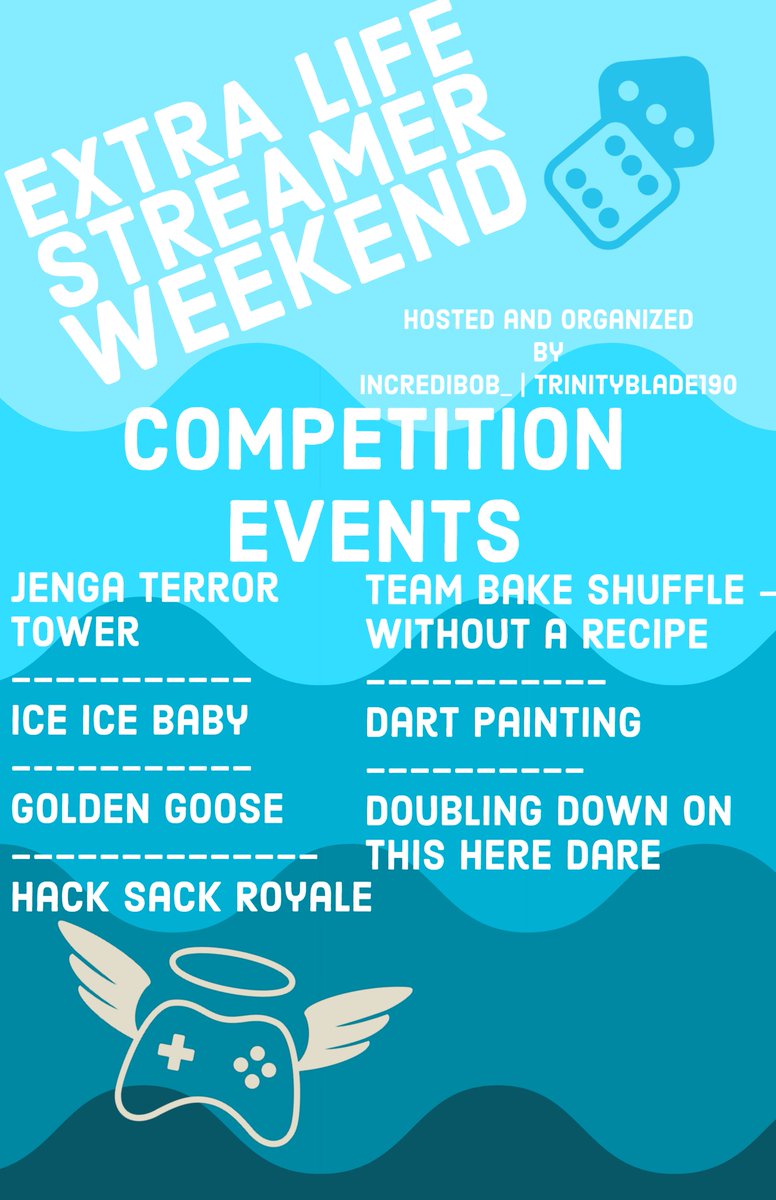 EXTRA LIFE STREAMER WEEKEND

HOSTED AND ORGANIZED BY INCREDIBOB_ | TRINITYBLADE190

COMPETITION EVENTS

JENGA TERROR TOWER
-----------
ICE ICE BABY
-----------
GOLDEN GOOSE
--------------
HACK SACK ROYALE

TEAM BAKE SHUFFLE - WITHOUT A RECIPE
-----------
DART PAINTING
----------
DOUBLING DOWN ON THIS HERE DARE